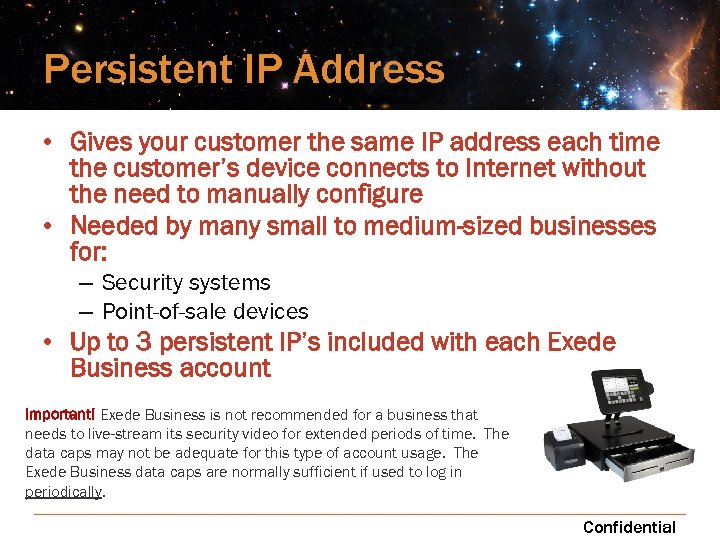 Persistent IP Address

• Gives your customer the same IP address each time the customer's device connects to Internet without the need to manually configure
• Needed by many small to medium-sized businesses for:
– Security systems
– Point-of-sale devices
• Up to 3 persistent IP's included with each Exede Business account

Important! Exede Business is not recommended for a business that needs to live-stream its security video for extended periods of time. The data caps may not be adequate for this type of account usage. The Exede Business data caps are normally sufficient if used to log in periodically.

Confidential